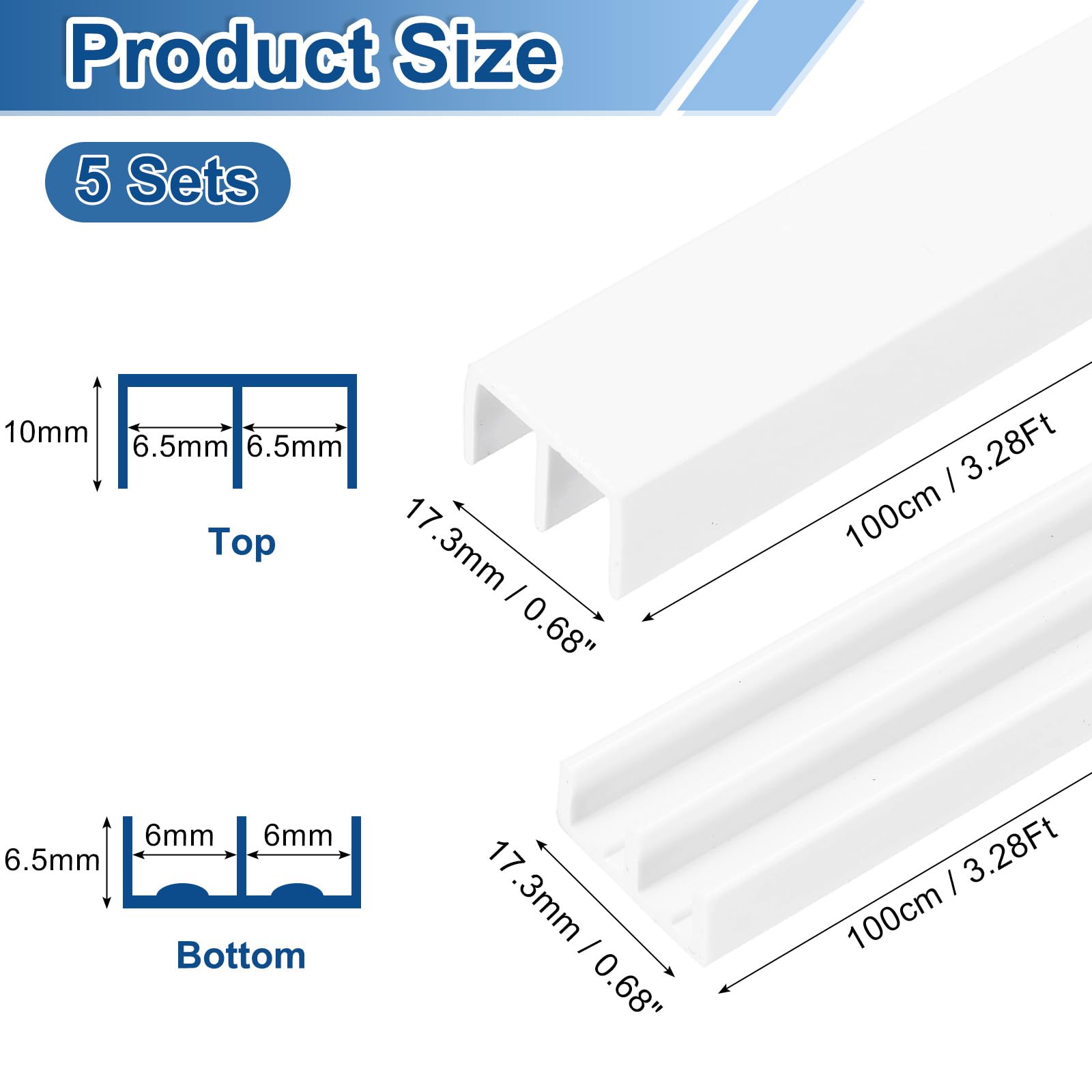 Product Size

5 Sets

10mm

6.5mm 6.5mm

Top

17.3mm / 0.68"

100cm / 3.28Ft

6.5mm

6mm 6mm

Bottom

17.3mm / 0.68"

100cm / 3.28Ft